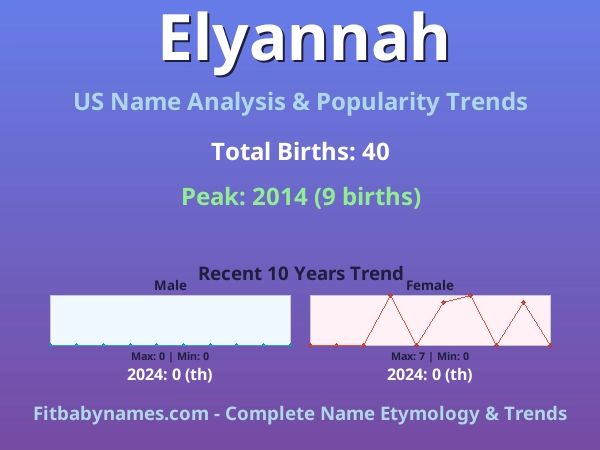 Elyannah

US Name Analysis & Popularity Trends

Total Births: 40

Peak: 2014 (9 births)

Recent 10 Years Trend

Male

Max: 0 | Min: 0

2024: 0 (th)

Female

Max: 7 | Min: 0

2024: 0 (th)

Fitbabynames.com - Complete Name Etymology & Trends